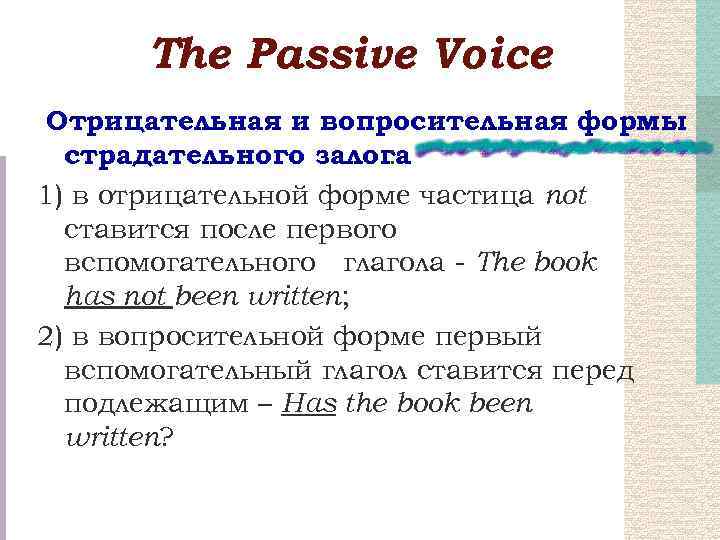 The Passive Voice

Отрицательная и вопросительная формы страдательного залога

1) в отрицательной форме частица not ставится после первого вспомогательного глагола - The book has not been written;

2) в вопросительной форме первый вспомогательный глагол ставится перед подлежащим – Has the book been written?